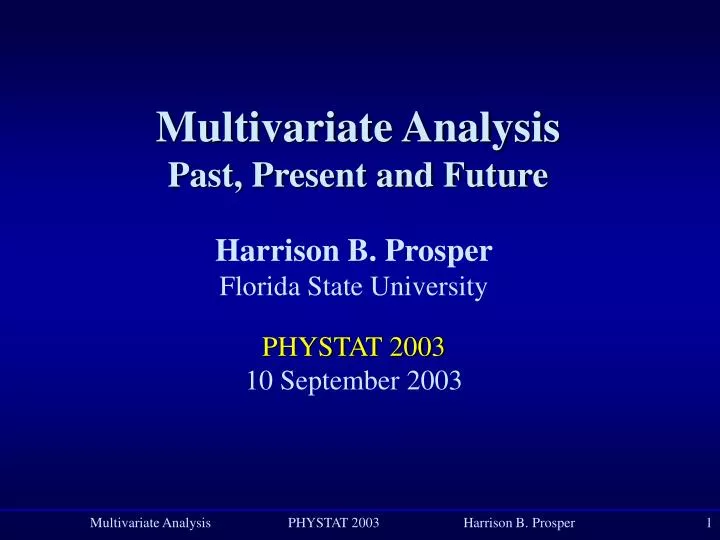 Multivariate Analysis
Past, Present and Future

Harrison B. Prosper
Florida State University

PHYSTAT 2003
10 September 2003

Multivariate Analysis PHYSTAT 2003 Harrison B. Prosper 1